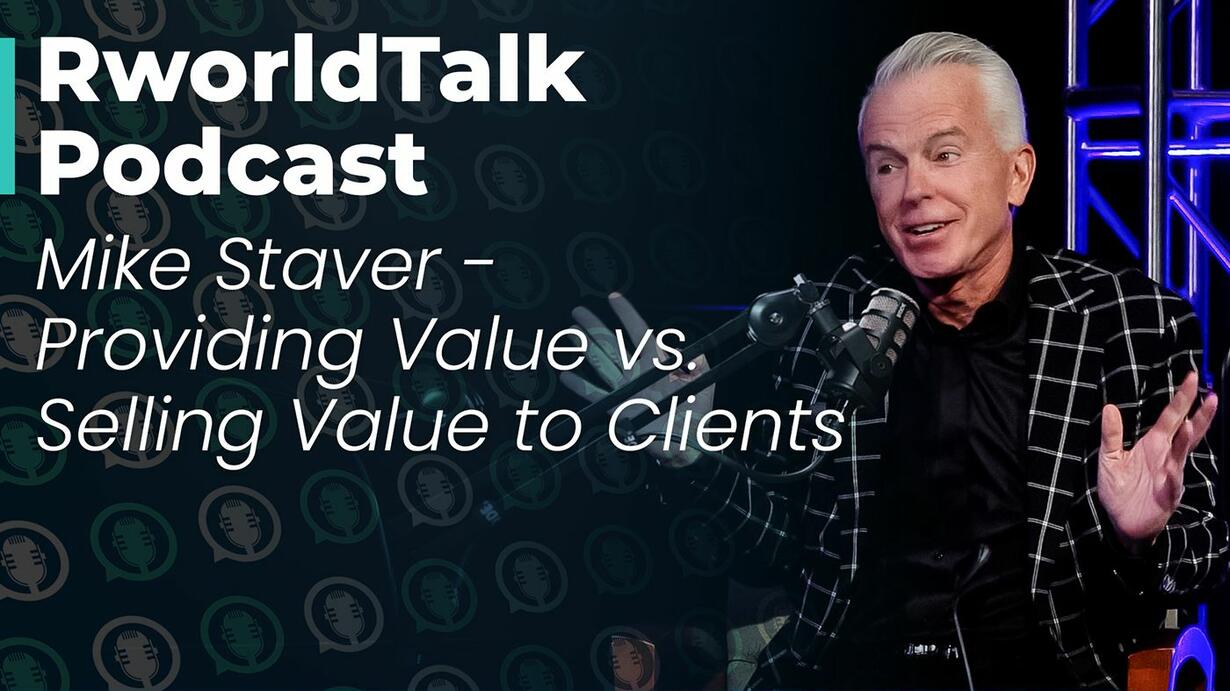 RworldTalk Podcast

Mike Staver - Providing Value vs. Selling Value to Clients